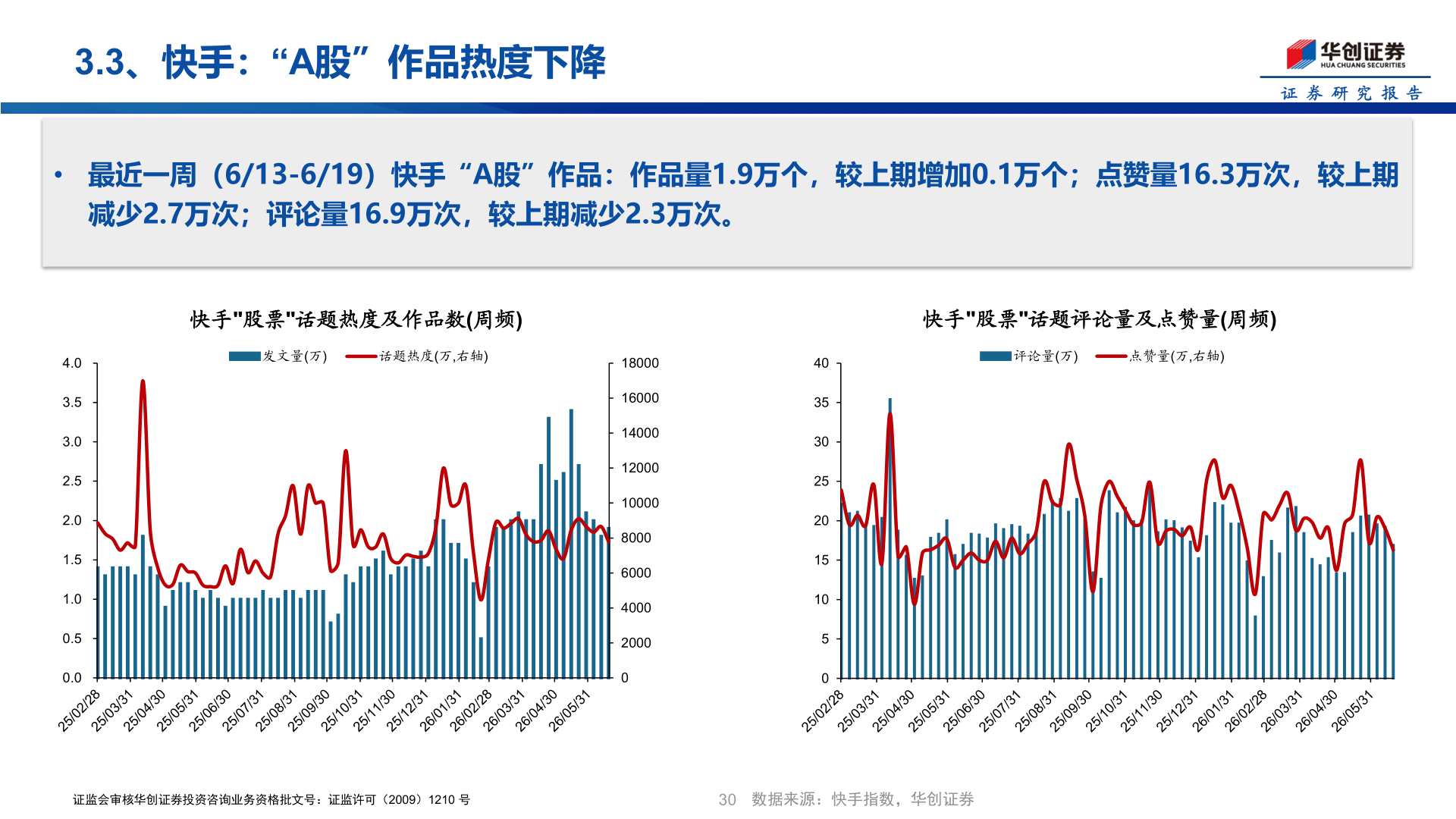 3.3、快手：“A股”作品热度下降

华创证券
HUA CHUANG SECURITIES
证券研究报告

• 最近一周（6/13-6/19）快手“A股”作品：作品量1.9万个，较上期增加0.1万个；点赞量16.3万次，较上期减少2.7万次；评论量16.9万次，较上期减少2.3万次。

快手"股票"话题热度及作品数(周频)

发文量(万)
话题热度(万,右轴)

4.0
3.5
3.0
2.5
2.0
1.5
1.0
0.5
0.0

18000
16000
14000
12000
10000
8000
6000
4000
2000
0

25/02/28
25/03/31
25/04/30
25/05/31
25/06/30
25/07/31
25/08/31
25/09/30
25/10/31
25/11/30
25/12/31
26/01/31
26/02/28
26/03/31
26/04/30
26/05/31

快手"股票"话题评论量及点赞量(周频)

评论量(万)
点赞量(万,右轴)

40
35
30
25
20
15
10
5
0

25/02/28
25/03/31
25/04/30
25/05/31
25/06/30
25/07/31
25/08/31
25/09/30
25/10/31
25/11/30
25/12/31
26/01/31
26/02/28
26/03/31
26/04/30
26/05/31

证监会审核华创证券投资咨询业务资格批文号：证监许可（2009）1210号

30 数据来源：快手指数，华创证券